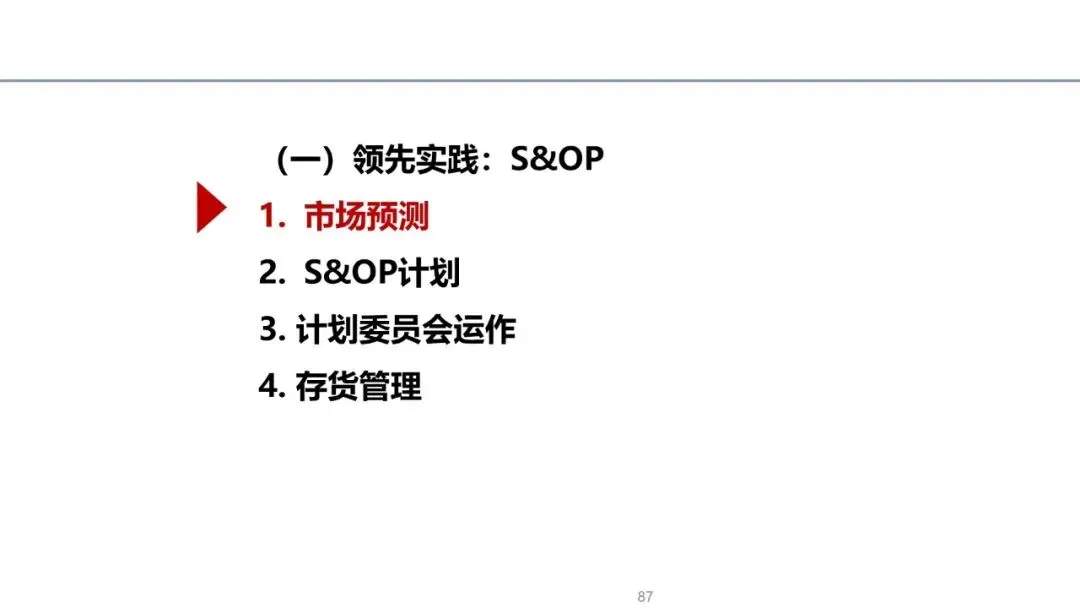 （一）领先实践：S&OP

1. 市场预测

2. S&OP计划

3. 计划委员会运作

4. 存货管理

87